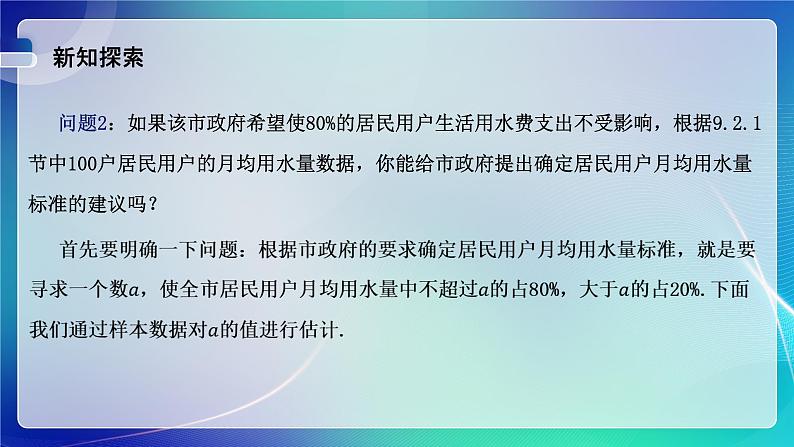 新知探索

问题2：如果该市政府希望使80%的居民用户生活用水费支出不受影响，根据9.2.1节中100户居民用户的月均用水量数据，你能给市政府提出确定居民用户月均用水量标准的建议吗？

首先要明确一下问题：根据市政府的要求确定居民用户月均用水量标准，就是要寻求一个数$a$，使全市居民用户月均用水量中不超过$a$的占80%，大于$a$的占20%.下面我们通过样本数据对$a$的值进行估计.